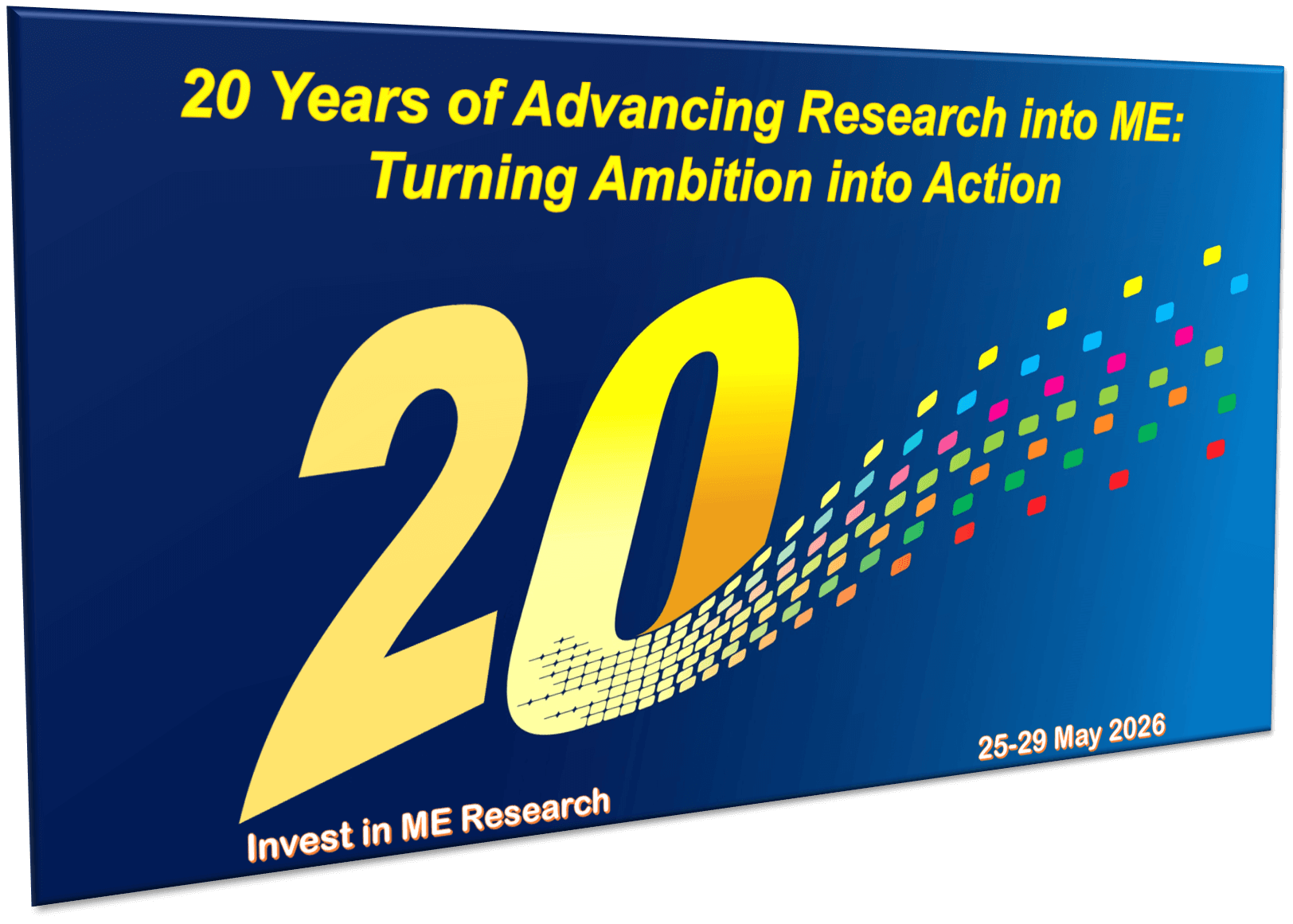 20 Years of Advancing Research into ME: Turning Ambition into Action

20

Invest in ME Research

25-29 May 2026